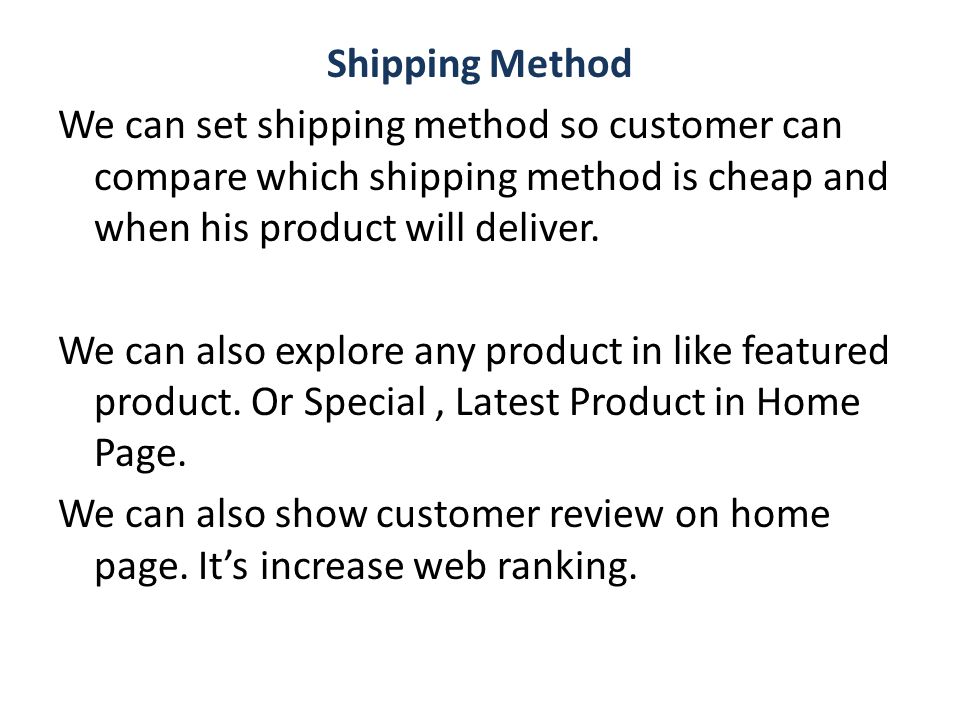 Shipping Method

We can set shipping method so customer can compare which shipping method is cheap and when his product will deliver.

We can also explore any product in like featured product. Or Special , Latest Product in Home Page.

We can also show customer review on home page. It’s increase web ranking.